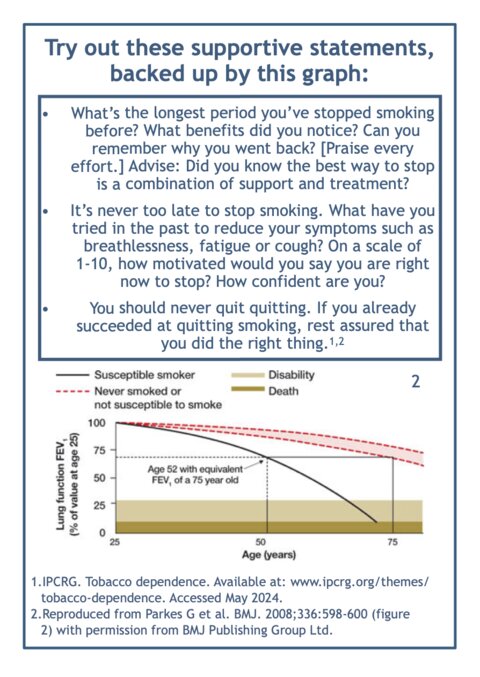 Try out these supportive statements, backed up by this graph:

• What's the longest period you've stopped smoking before? What benefits did you notice? Can you remember why you went back? [Praise every effort.] Advise: Did you know the best way to stop is a combination of support and treatment?

• It's never too late to stop smoking. What have you tried in the past to reduce your symptoms such as breathlessness, fatigue or cough? On a scale of 1-10, how motivated would you say you are right now to stop? How confident are you?

• You should never quit quitting. If you already succeeded at quitting smoking, rest assured that you did the right thing.$^{1,2}$

Susceptible smoker
Never smoked or not susceptible to smoke
Disability
Death
2

Lung function $FEV_1$ (% of value at age 25)
100
75
50
25
0
Age 52 with equivalent $FEV_1$ of a 75 year old
25
50
75
Age (years)

1. IPCRG. Tobacco dependence. Available at: www.ipcrg.org/themes/tobacco-dependence. Accessed May 2024.
2. Reproduced from Parkes G et al. BMJ. 2008;336:598-600 (figure 2) with permission from BMJ Publishing Group Ltd.